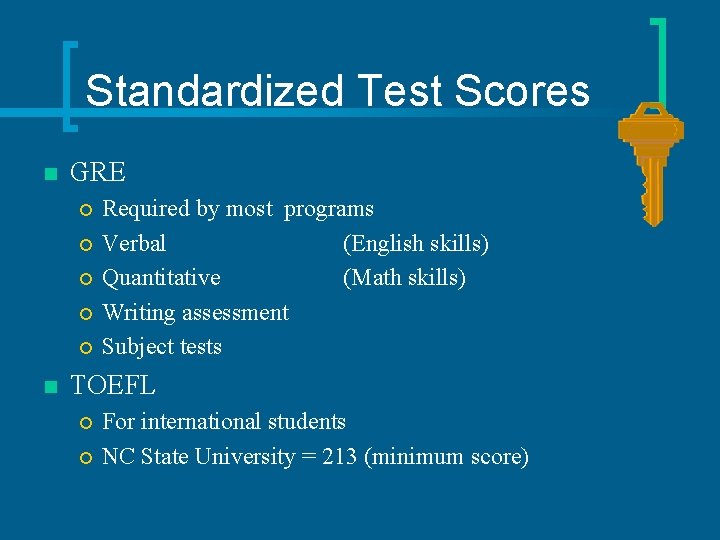 Standardized Test Scores

GRE
Required by most programs
Verbal (English skills)
Quantitative (Math skills)
Writing assessment
Subject tests

TOEFL
For international students
NC State University = 213 (minimum score)